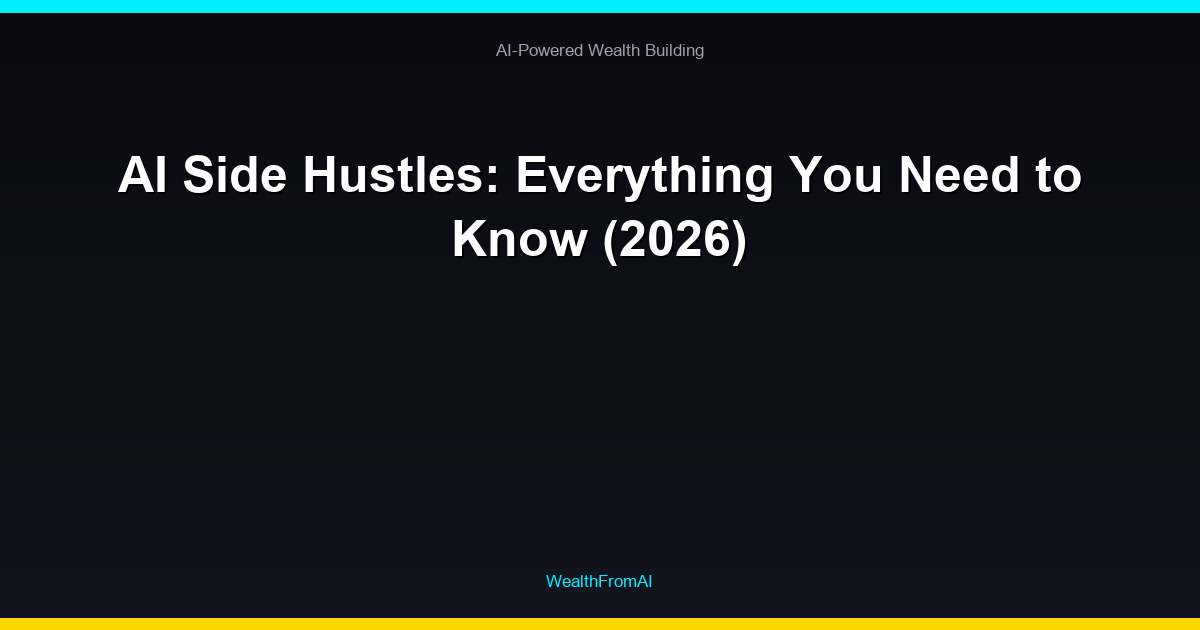 AI-Powered Wealth Building

AI Side Hustles: Everything You Need to Know (2026)

WealthFromAI